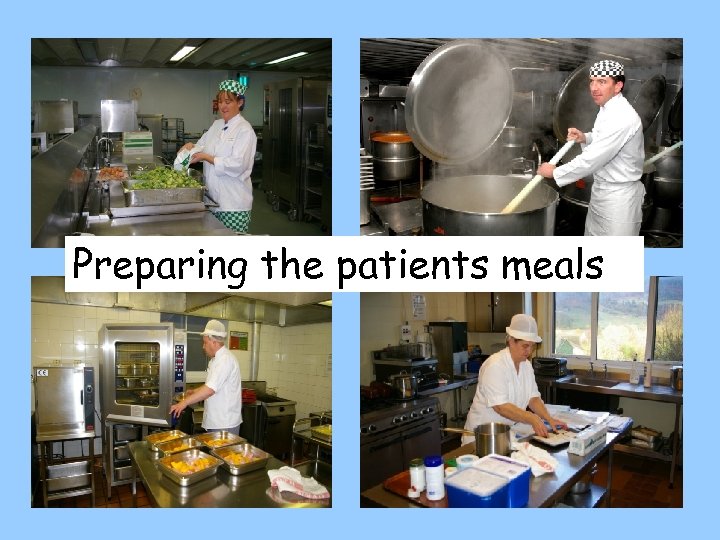 Preparing the patients meals